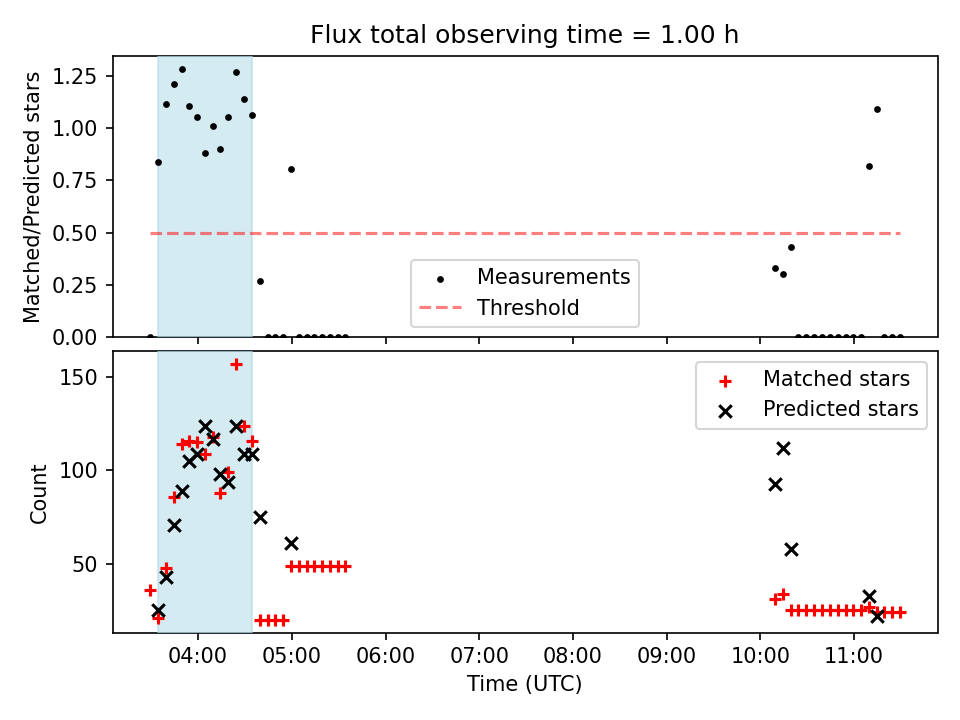 Flux total observing time = 1.00 h

Matched/Predicted stars

1.25
1.00
0.75
0.50
0.25
0.00

Measurements
Threshold

Count

150
100
50

Matched stars
Predicted stars

04:00
05:00
06:00
07:00
08:00
09:00
10:00
11:00

Time (UTC)